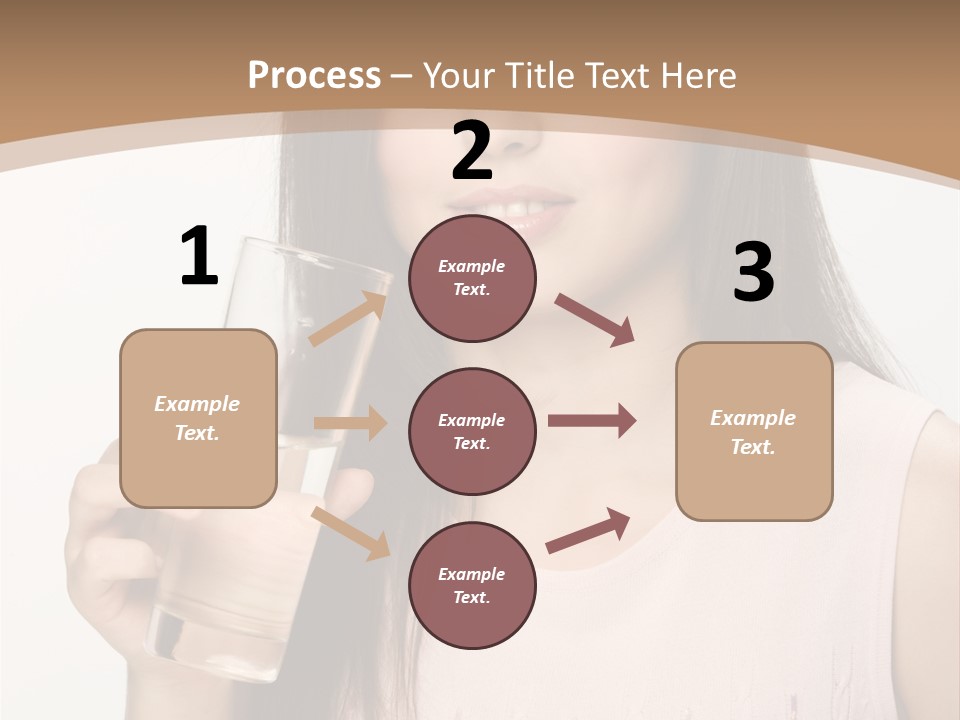 Process – Your Title Text Here

1

Example Text.

2

Example Text.

Example Text.

Example Text.

3

Example Text.